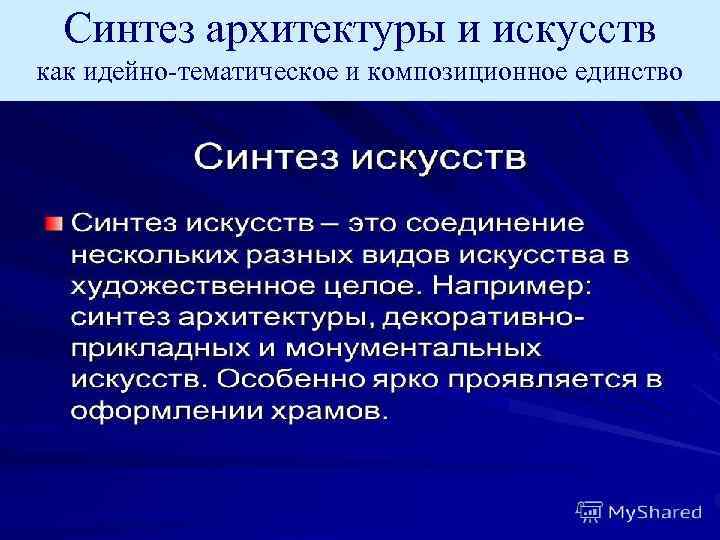 Синтез архитектуры и искусств
как идейно-тематическое и композиционное единство

Синтез искусств

Синтез искусств – это соединение нескольких разных видов искусства в художественное целое. Например: синтез архитектуры, декоративно-прикладных и монументальных искусств. Особенно ярко проявляется в оформлении храмов.

MyShared